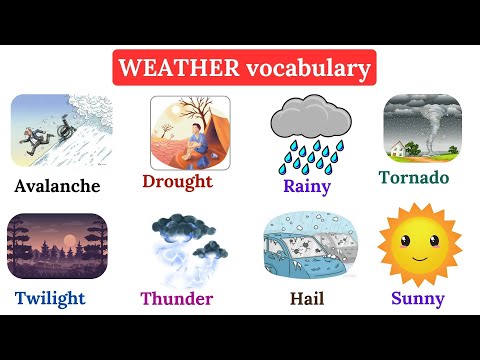 WEATHER vocabulary

Avalanche

Drought

Rainy

Tornado

Twilight

Thunder

Hail

Sunny